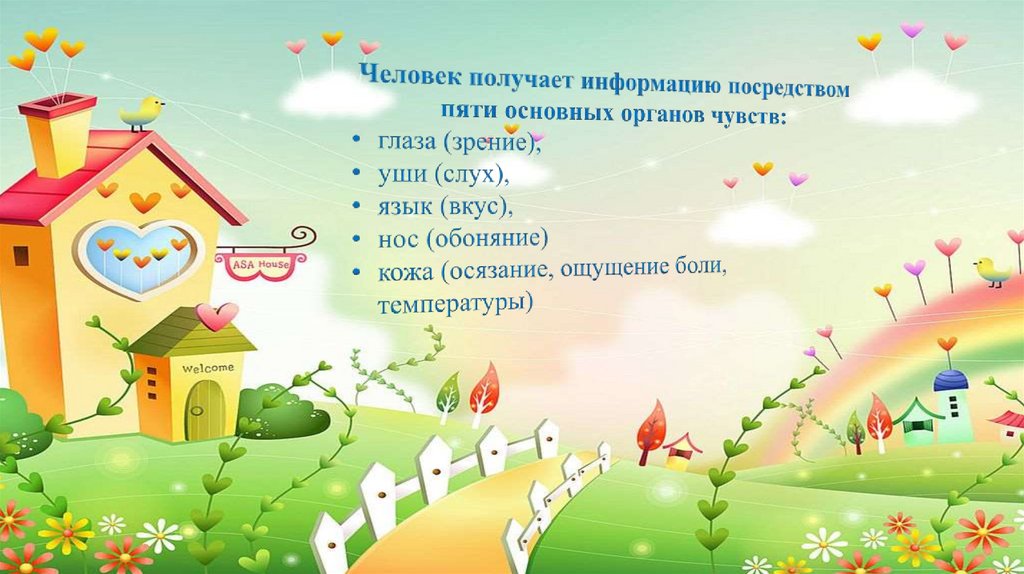 Человек получает информацию посредством пяти основных органов чувств:

• глаза (зрение),
• уши (слух),
• язык (вкус),
• нос (обоняние)
• кожа (осязание, ощущение боли, температуры)

ASA House

Welcome